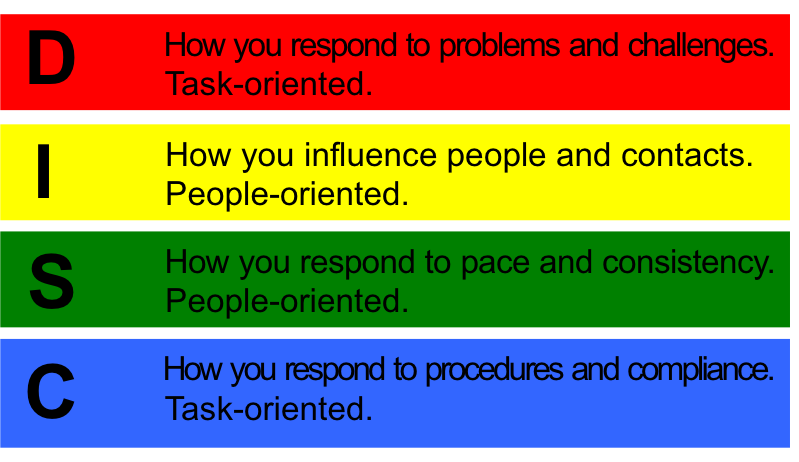 D

How you respond to problems and challenges.
Task-oriented.

I

How you influence people and contacts.
People-oriented.

S

How you respond to pace and consistency.
People-oriented.

C

How you respond to procedures and compliance.
Task-oriented.